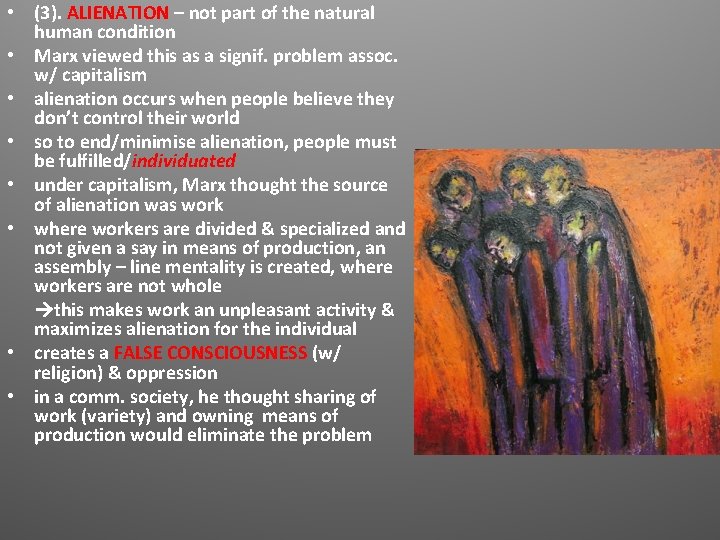 • (3). ALIENATION – not part of the natural human condition
• Marx viewed this as a signif. problem assoc. w/ capitalism
• alienation occurs when people believe they don't control their world
• so to end/minimise alienation, people must be fulfilled/individuated
• under capitalism, Marx thought the source of alienation was work
• where workers are divided & specialized and not given a say in means of production, an assembly – line mentality is created, where workers are not whole
→this makes work an unpleasant activity & maximizes alienation for the individual
• creates a FALSE CONSCIOUSNESS (w/ religion) & oppression
• in a comm. society, he thought sharing of work (variety) and owning means of production would eliminate the problem